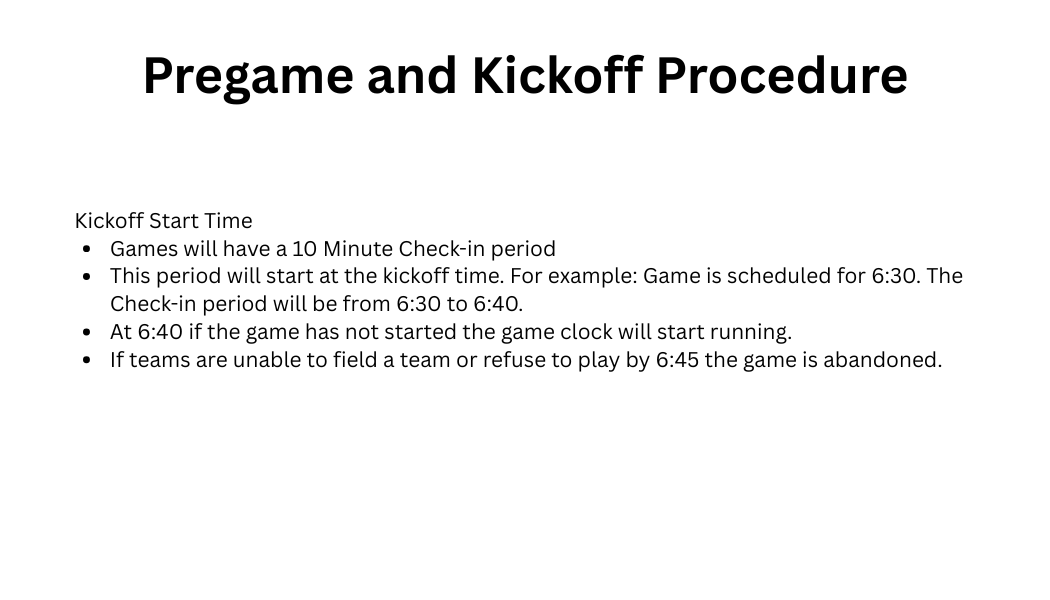 Pregame and Kickoff Procedure

Kickoff Start Time
- Games will have a 10 Minute Check-in period
- This period will start at the kickoff time. For example: Game is scheduled for 6:30. The Check-in period will be from 6:30 to 6:40.
- At 6:40 if the game has not started the game clock will start running.
- If teams are unable to field a team or refuse to play by 6:45 the game is abandoned.